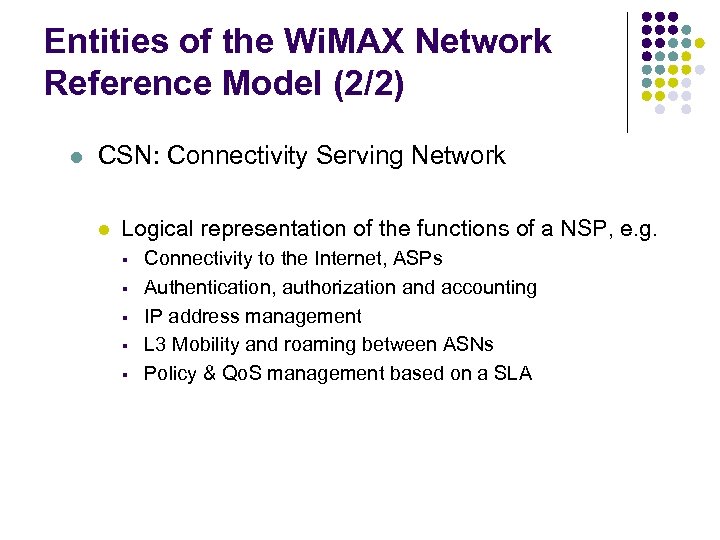 Entities of the WiMAX Network Reference Model (2/2)

CSN: Connectivity Serving Network

Logical representation of the functions of a NSP, e.g.

Connectivity to the Internet, ASPs

Authentication, authorization and accounting

IP address management

L3 Mobility and roaming between ASNs

Policy & QoS management based on a SLA